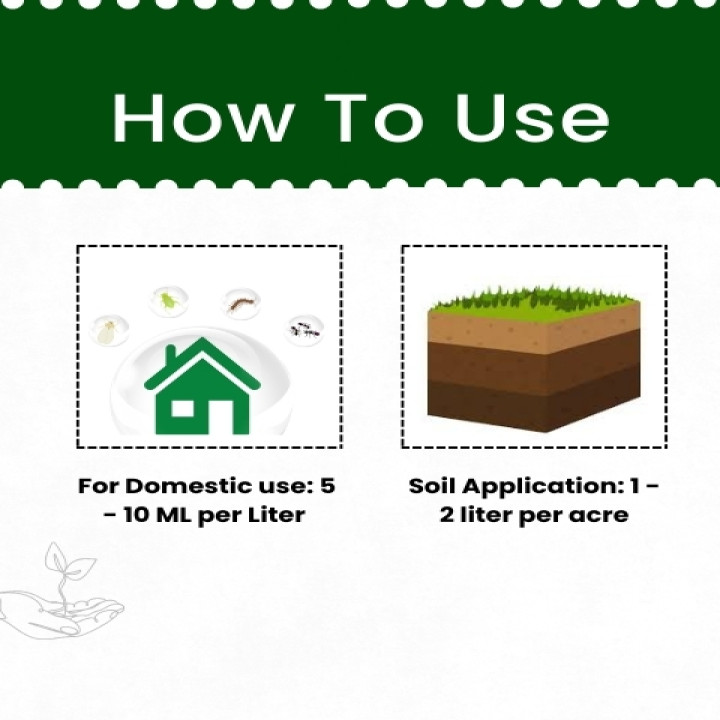 How To Use

For Domestic use: 5 - 10 ML per Liter

Soil Application: 1 - 2 liter per acre